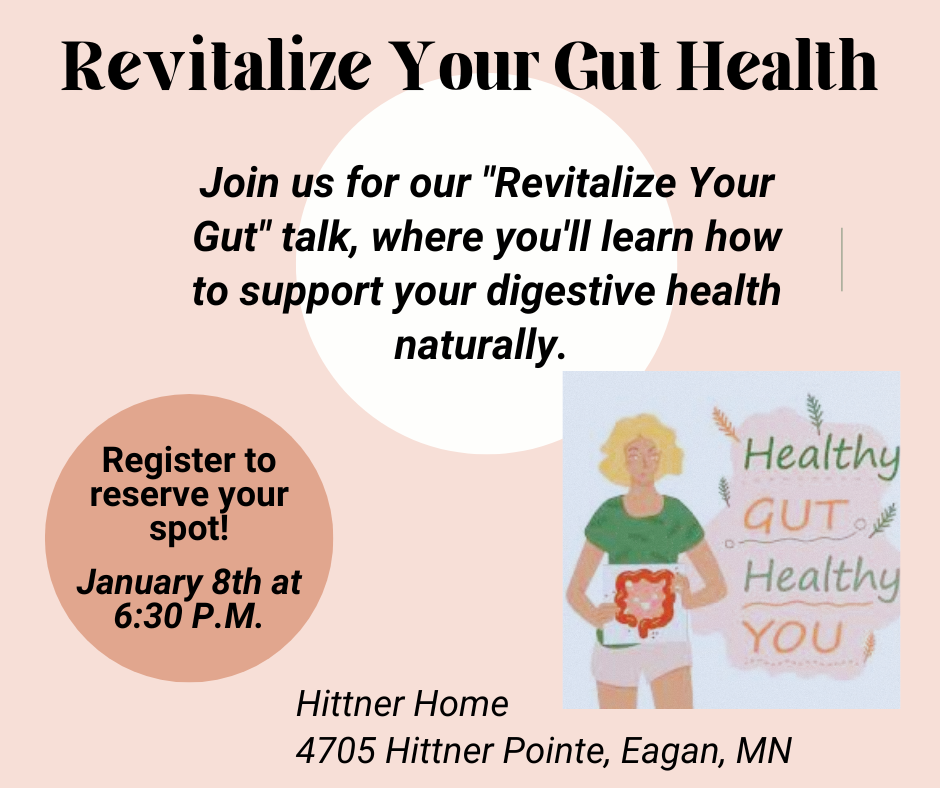 Revitalize Your Gut Health

Join us for our "Revitalize Your Gut" talk, where you'll learn how to support your digestive health naturally.

Register to reserve your spot!

January 8th at 6:30 P.M.

Healthy GUT Healthy YOU

Hittner Home
4705 Hittner Pointe, Eagan, MN